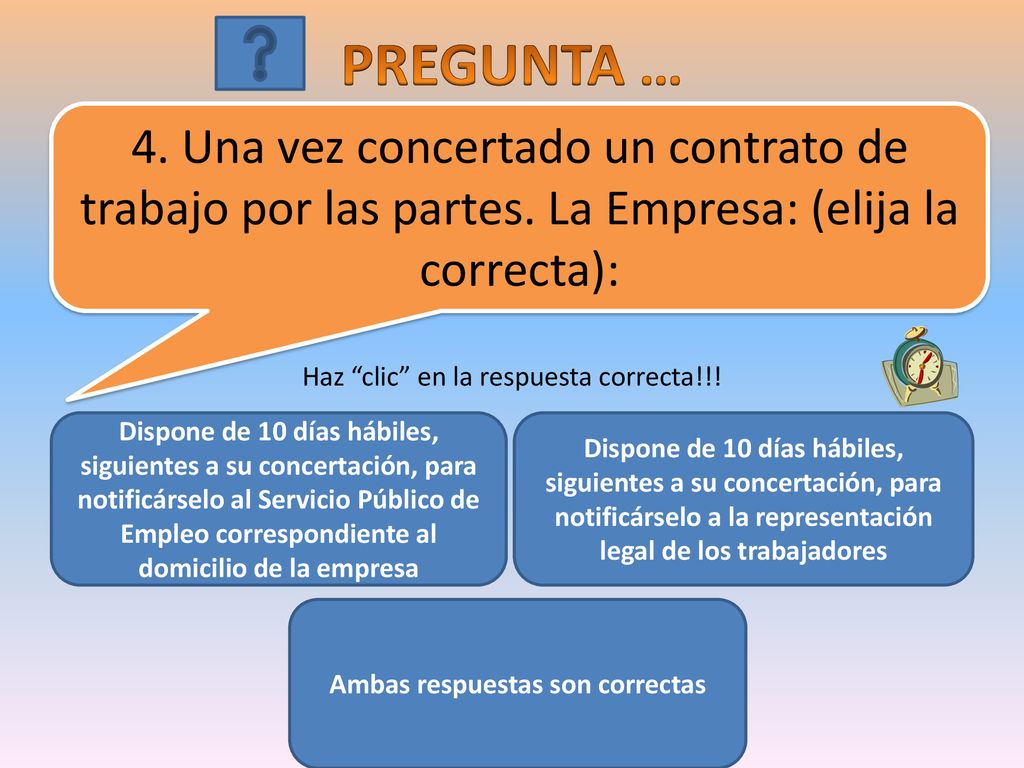 ?

PREGUNTA …

4. Una vez concertado un contrato de trabajo por las partes. La Empresa: (elija la correcta):

Haz “clic” en la respuesta correcta!!!

Dispone de 10 días hábiles, siguientes a su concertación, para notificárselo al Servicio Público de Empleo correspondiente al domicilio de la empresa

Dispone de 10 días hábiles, siguientes a su concertación, para notificárselo a la representación legal de los trabajadores

Ambas respuestas son correctas